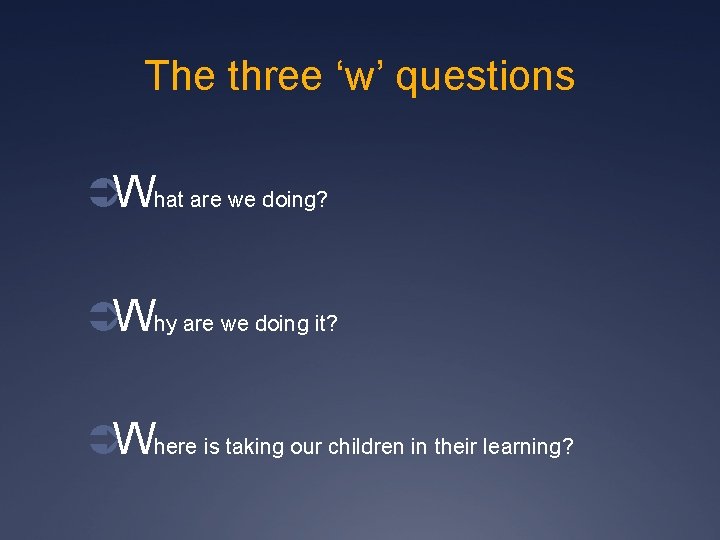 The three ‘w’ questions

What are we doing?

Why are we doing it?

Where is taking our children in their learning?